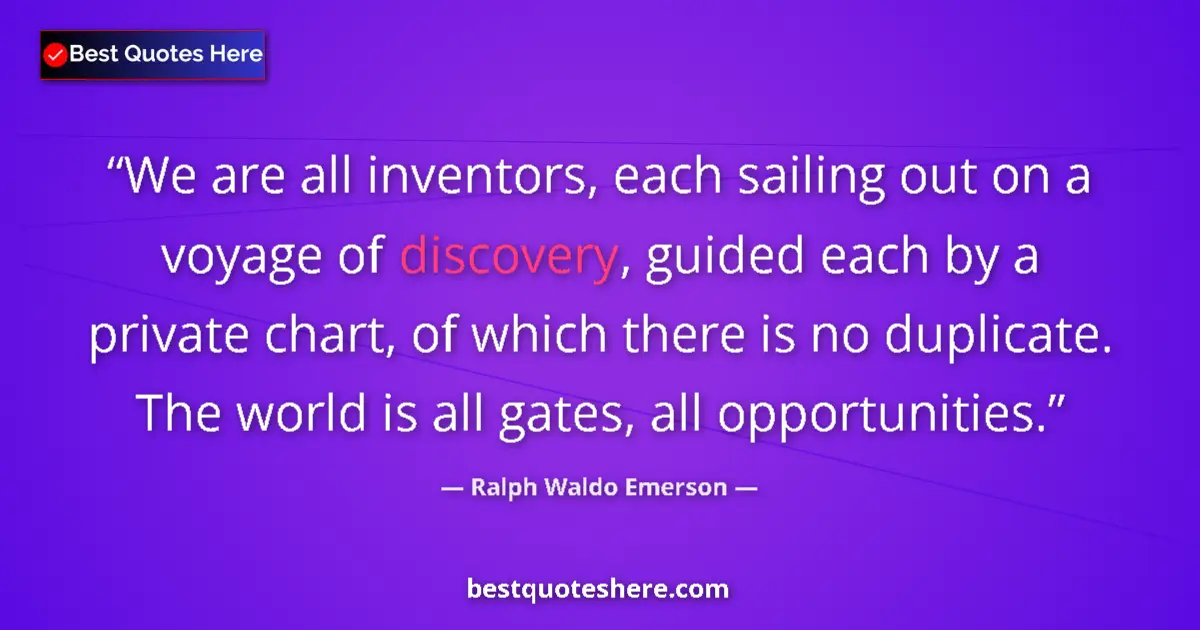 Best Quotes Here

“We are all inventors, each sailing out on a voyage of discovery, guided each by a private chart, of which there is no duplicate. The world is all gates, all opportunities.”

— Ralph Waldo Emerson —

bestquoteshere.com